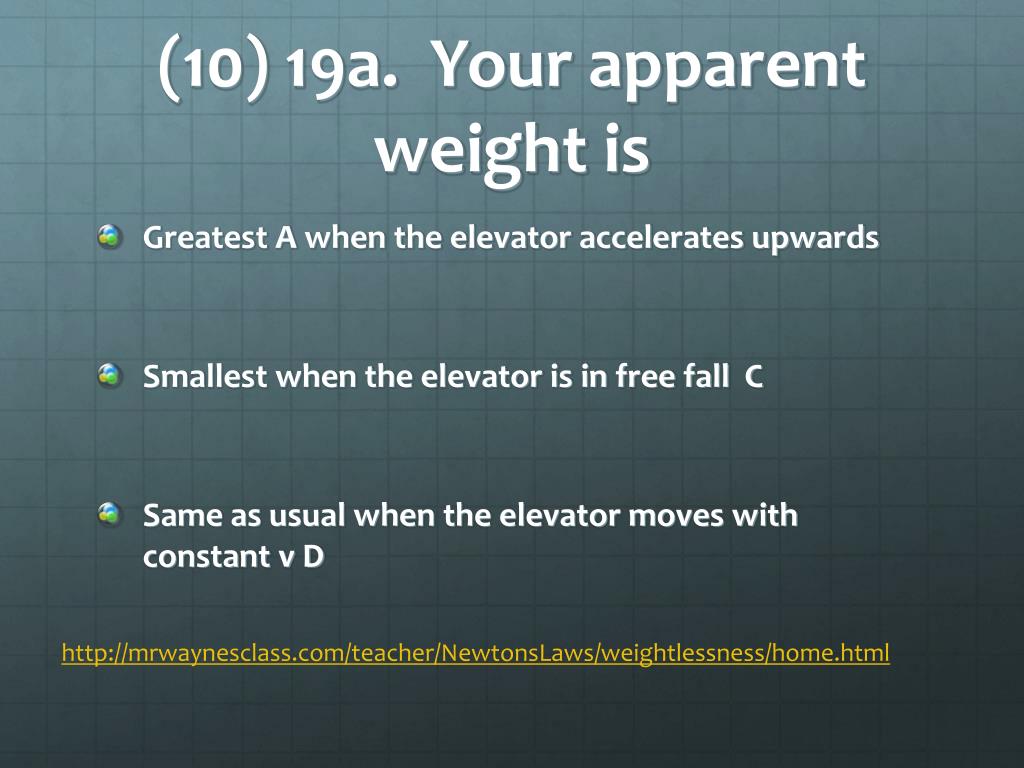 (10) 19a. Your apparent weight is

Greatest A when the elevator accelerates upwards

Smallest when the elevator is in free fall C

Same as usual when the elevator moves with constant v D

http://mrwaynesclass.com/teacher/NewtonsLaws/weightlessness/home.html